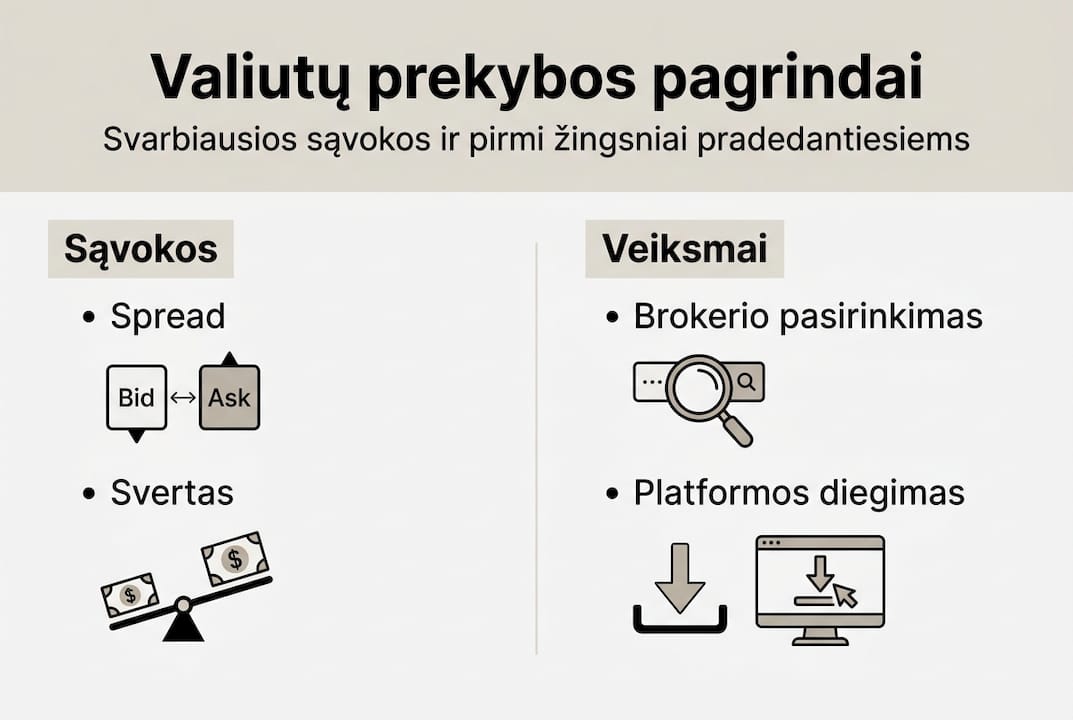 Valiutų prekybos pagrindai
Svarbiausios sąvokos ir pirmi žingsniai pradedantiesiems

Sąvokos

• Spread

Bid ↔ Ask

• Svertas

$ $

Veiksmai

• Brokerio pasirinkimas

...

• Platformos diegimas